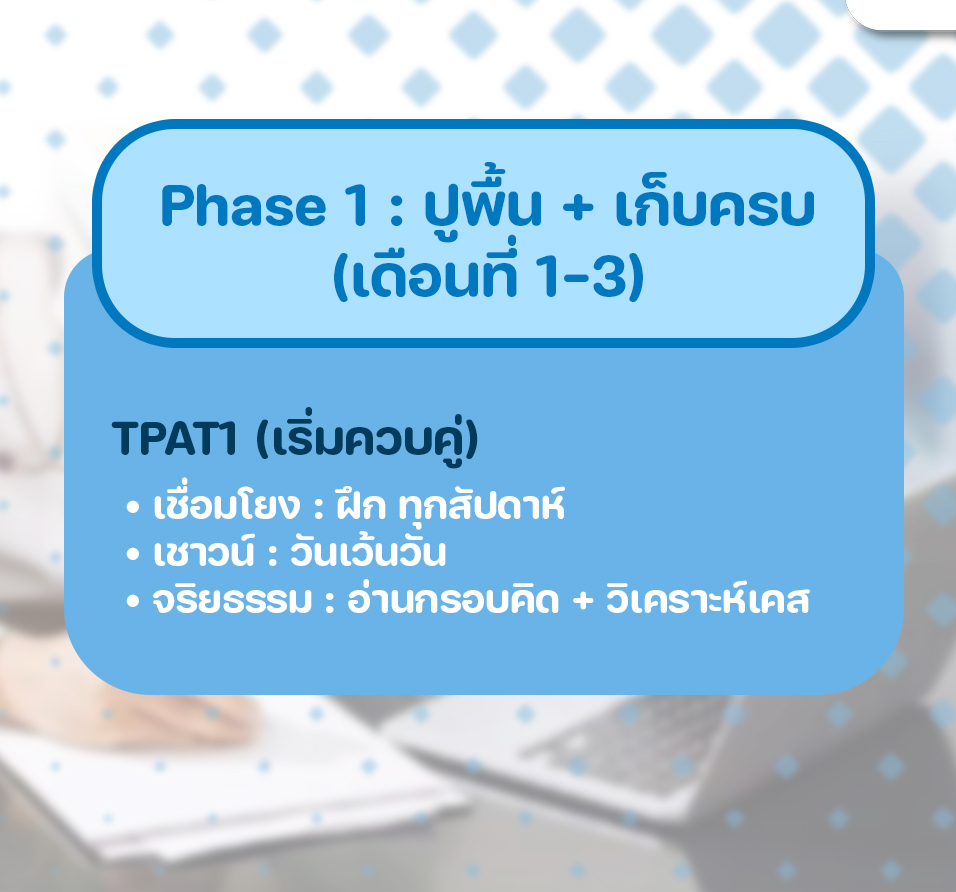 Phase 1 : ปูพื้น + เก็บครบ (เดือนที่ 1-3)

TPAT1 (เริ่มควบคู่)

• เชื่อมโยง : ฝึก ทุกสัปดาห์
• เชาวน์ : วันเว้นวัน
• จริยธรรม : อ่านกรอบคิด + วิเคราะห์เคส